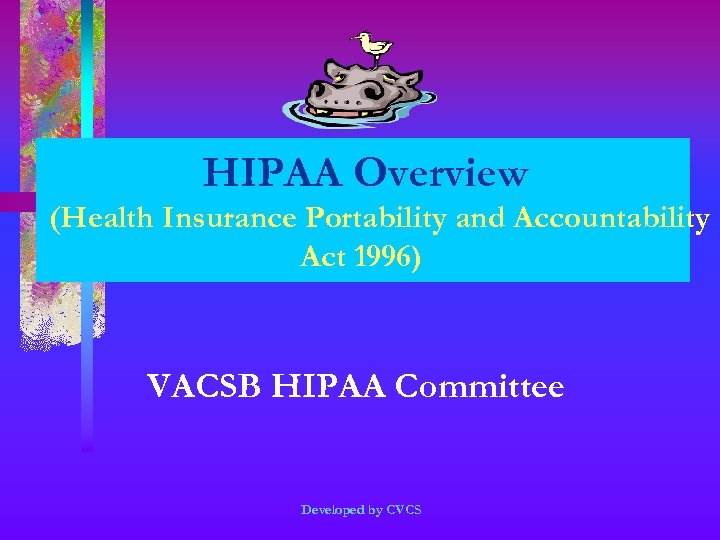 HIPAA Overview
(Health Insurance Portability and Accountability Act 1996)

VACSB HIPAA Committee

Developed by CVCS